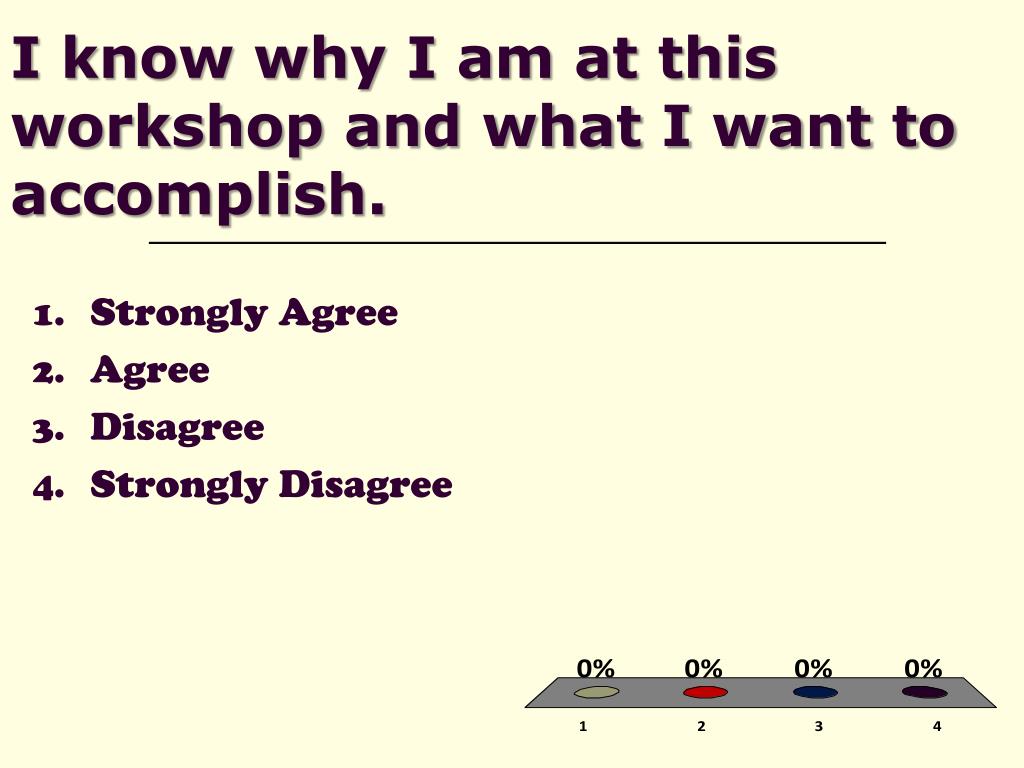 I know why I am at this workshop and what I want to accomplish.

1. Strongly Agree
2. Agree
3. Disagree
4. Strongly Disagree

0% 0% 0% 0%

1 2 3 4